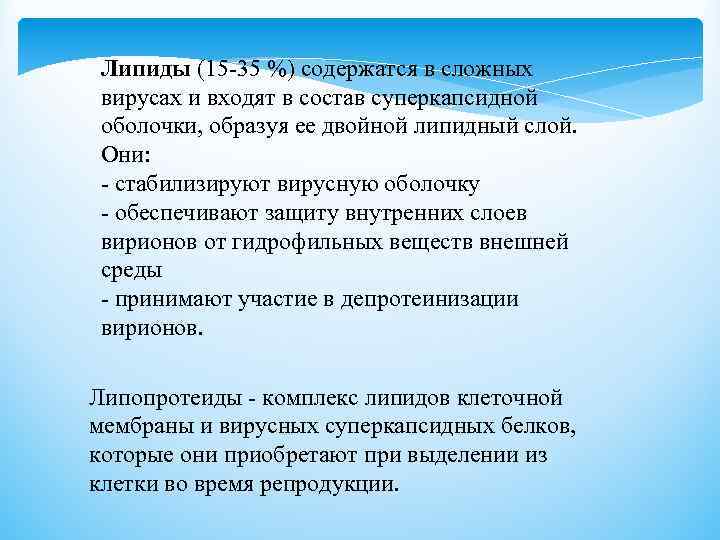 Липиды (15-35 %) содержатся в сложных вирусах и входят в состав суперкапсидной оболочки, образуя ее двойной липидный слой. Они:
- стабилизируют вирусную оболочку
- обеспечивают защиту внутренних слоев вирионов от гидрофильных веществ внешней среды
- принимают участие в депротеинизации вирионов.

Липопротеиды - комплекс липидов клеточной мембраны и вирусных суперкапсидных белков, которые они приобретают при выделении из клетки во время репродукции.